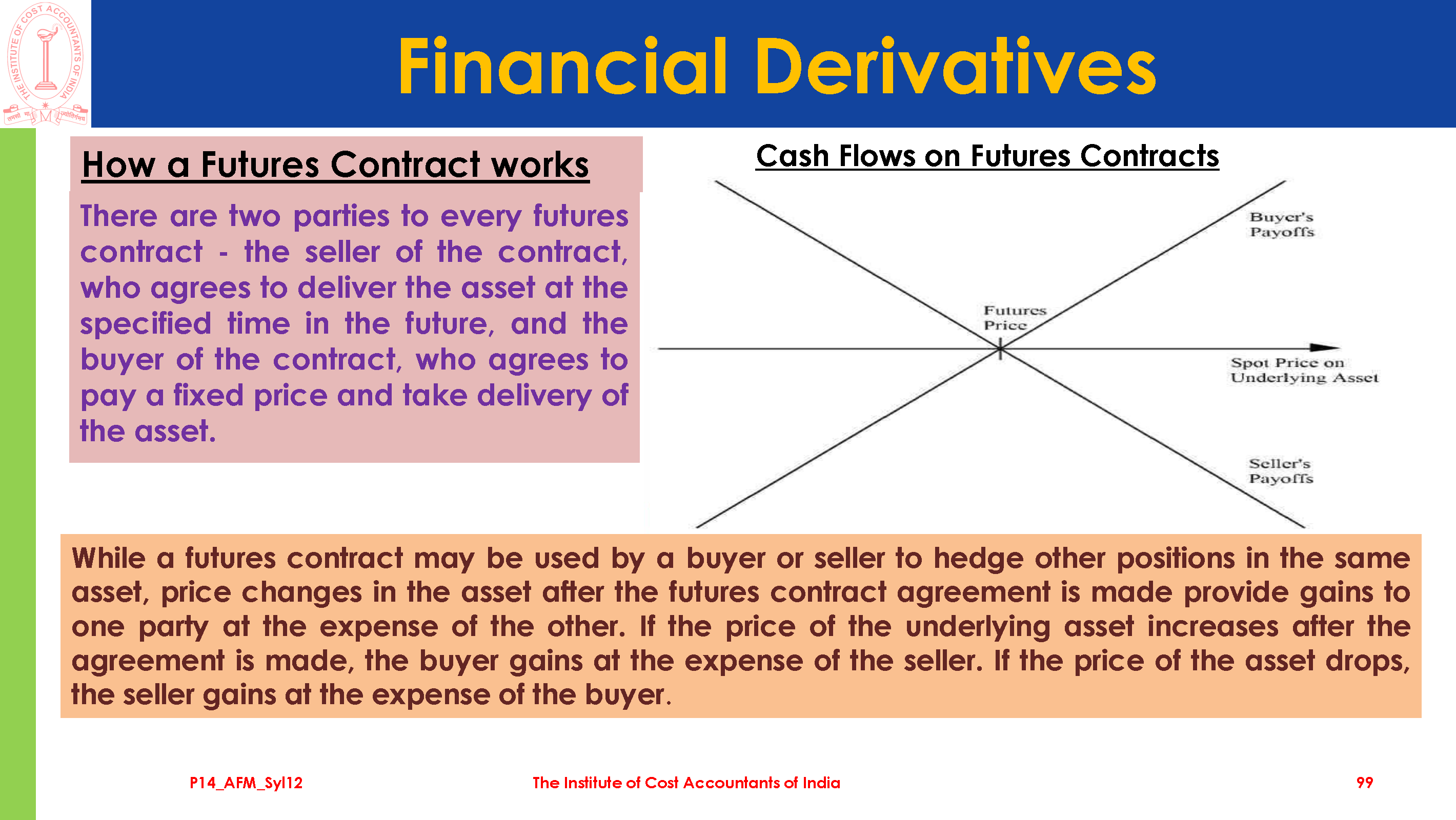 THE INSTITUTE OF COST ACCOUNTANTS OF INDIA

Financial Derivatives

How a Futures Contract works

There are two parties to every futures contract - the seller of the contract, who agrees to deliver the asset at the specified time in the future, and the buyer of the contract, who agrees to pay a fixed price and take delivery of the asset.

Cash Flows on Futures Contracts

Buyer's Payoffs

Futures Price

Spot Price on Underlying Asset

Seller's Payoffs

While a futures contract may be used by a buyer or seller to hedge other positions in the same asset, price changes in the asset after the futures contract agreement is made provide gains to one party at the expense of the other. If the price of the underlying asset increases after the agreement is made, the buyer gains at the expense of the seller. If the price of the asset drops, the seller gains at the expense of the buyer.

P14_AFM_Syl12 The Institute of Cost Accountants of India 99